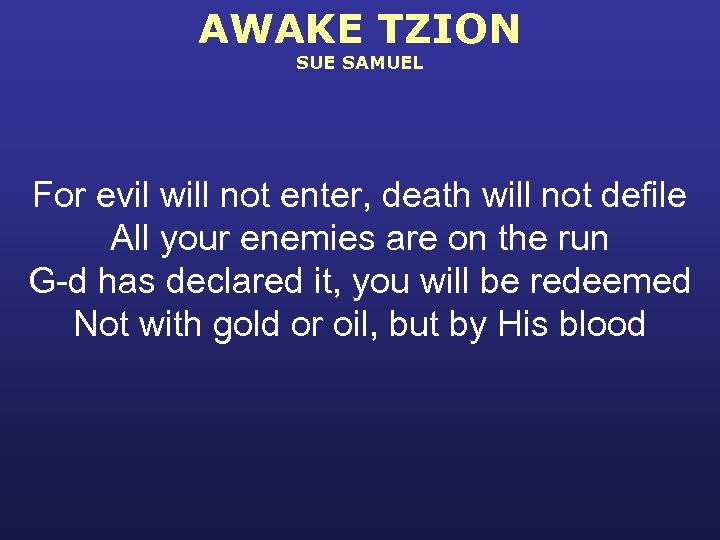 AWAKE TZION
SUE SAMUEL

For evil will not enter, death will not defile
All your enemies are on the run
G-d has declared it, you will be redeemed
Not with gold or oil, but by His blood